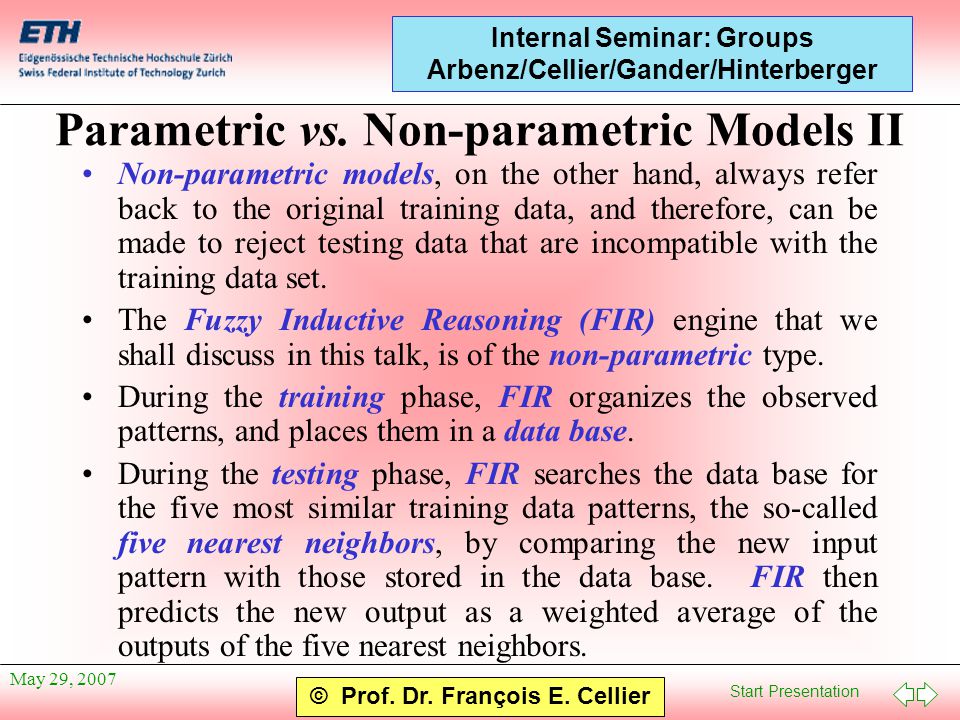 ETH
Eidgenössische Technische Hochschule Zürich
Swiss Federal Institute of Technology Zurich

Internal Seminar: Groups
Arbenz/Cellier/Gander/Hinterberger

Parametric vs. Non-parametric Models II

• Non-parametric models, on the other hand, always refer back to the original training data, and therefore, can be made to reject testing data that are incompatible with the training data set.

• The Fuzzy Inductive Reasoning (FIR) engine that we shall discuss in this talk, is of the non-parametric type.

• During the training phase, FIR organizes the observed patterns, and places them in a data base.

• During the testing phase, FIR searches the data base for the five most similar training data patterns, the so-called five nearest neighbors, by comparing the new input pattern with those stored in the data base. FIR then predicts the new output as a weighted average of the outputs of the five nearest neighbors.

May 29, 2007

© Prof. Dr. François E. Cellier

Start Presentation